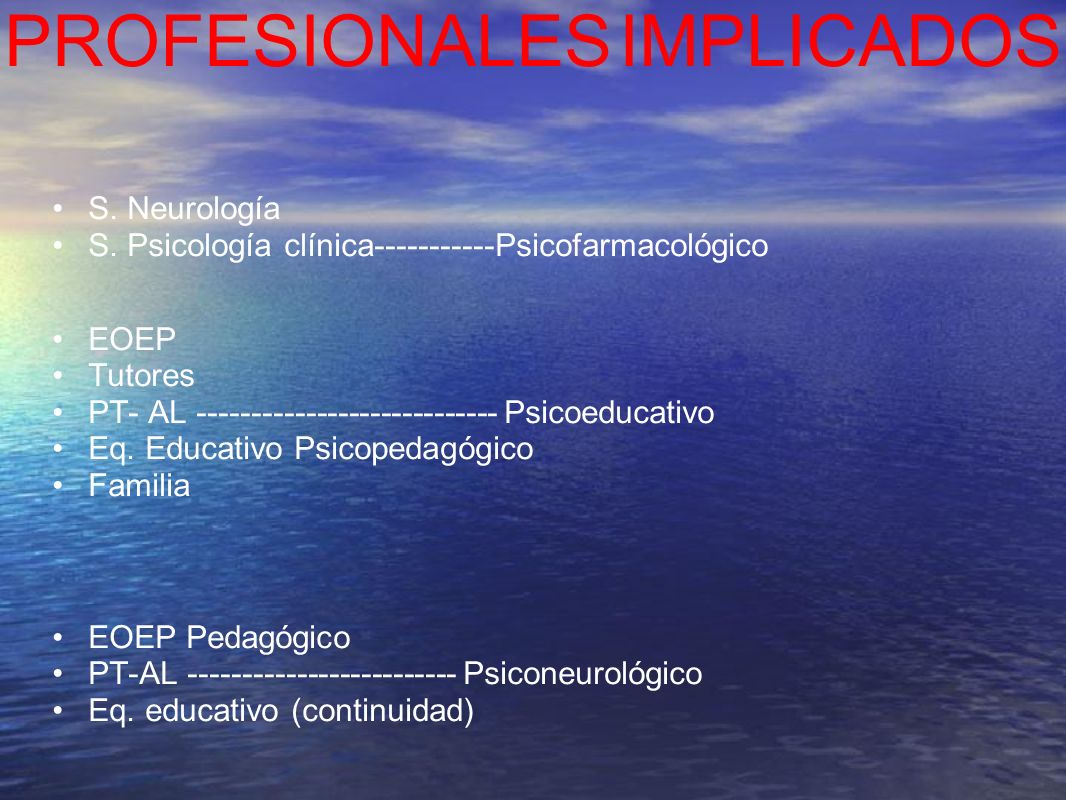 PROFESIONALES IMPLICADOS

• S. Neurología
• S. Psicología clínica-----------Psicofarmacológico

• EOEP
• Tutores
• PT- AL --------------------------- Psicoeducativo
• Eq. Educativo Psicopedagógico
• Familia

• EOEP Pedagógico
• PT-AL ------------------------ Psiconeurológico
• Eq. educativo (continuidad)